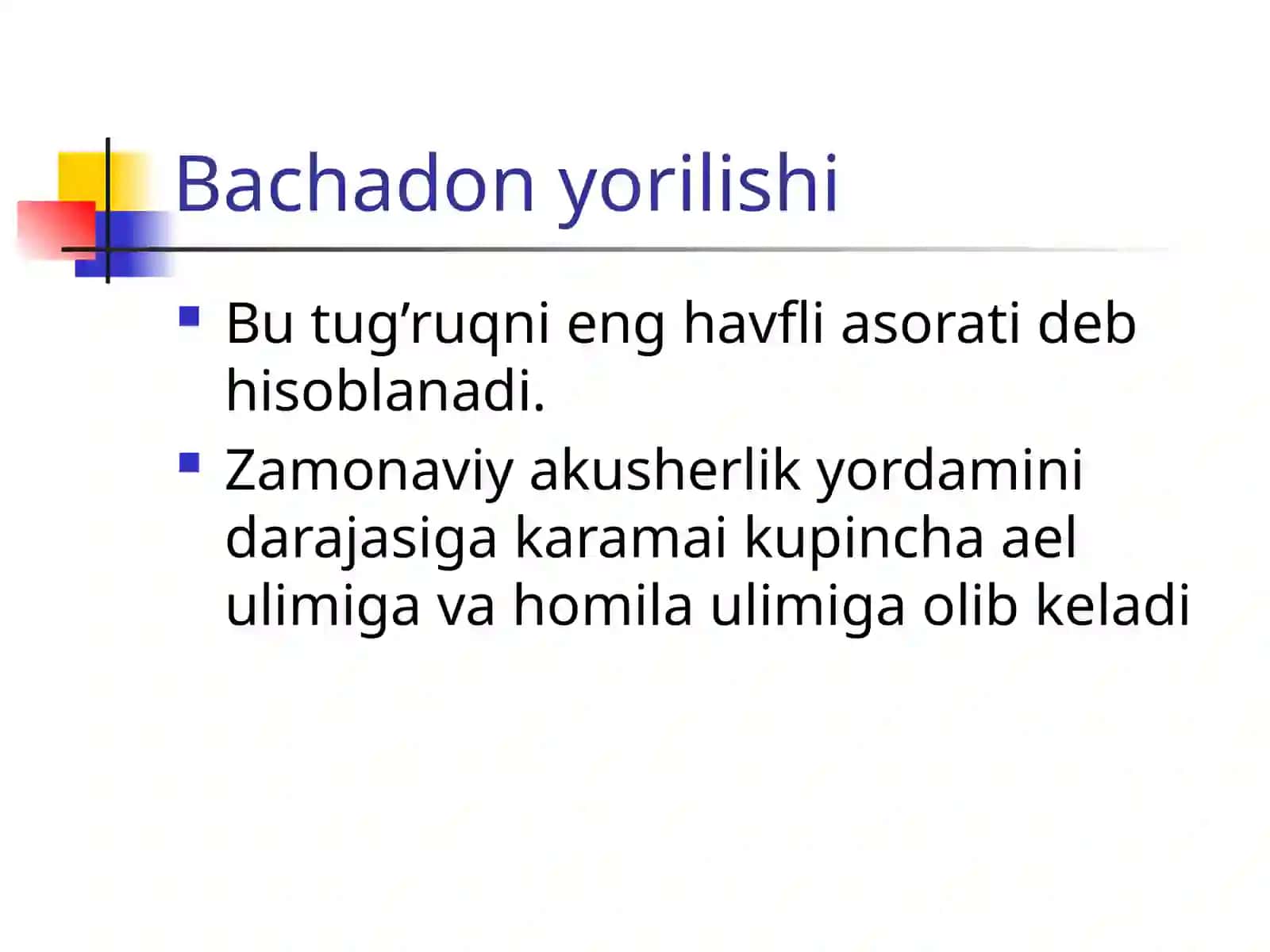 Bachadon yorilishi

Bu tug’ruqni eng havfli asorati deb hisoblanadi.

Zamonaviy akusherlik yordamini darajasiga karamai kupincha ael ulimiga va homila ulimiga olib keladi